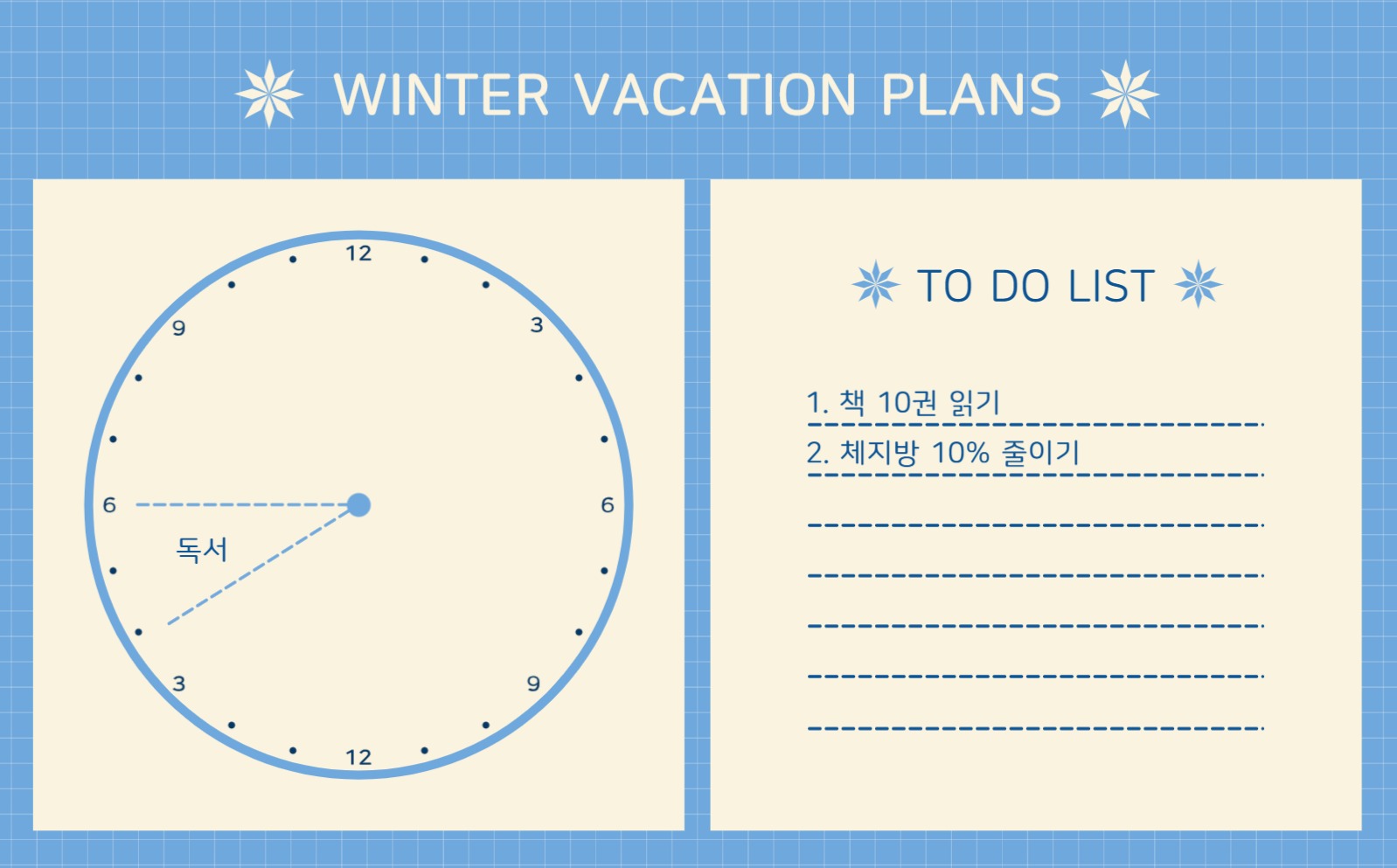 WINTER VACATION PLANS

12
3
6
9
12
3
6
9
독서

TO DO LIST

1. 책 10권 읽기
2. 체지방 10% 줄이기